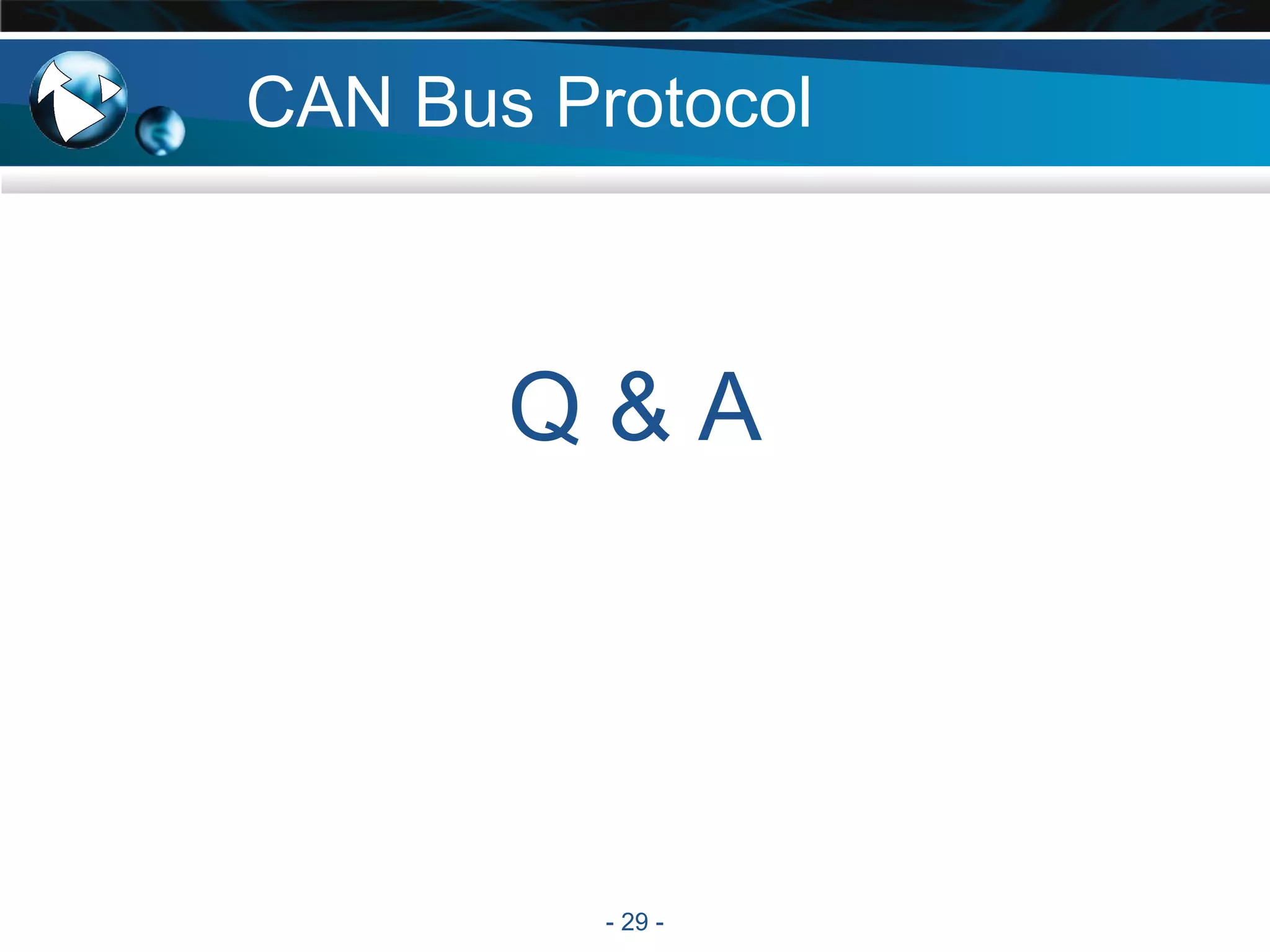 CAN Bus Protocol

Q & A

- 29 -